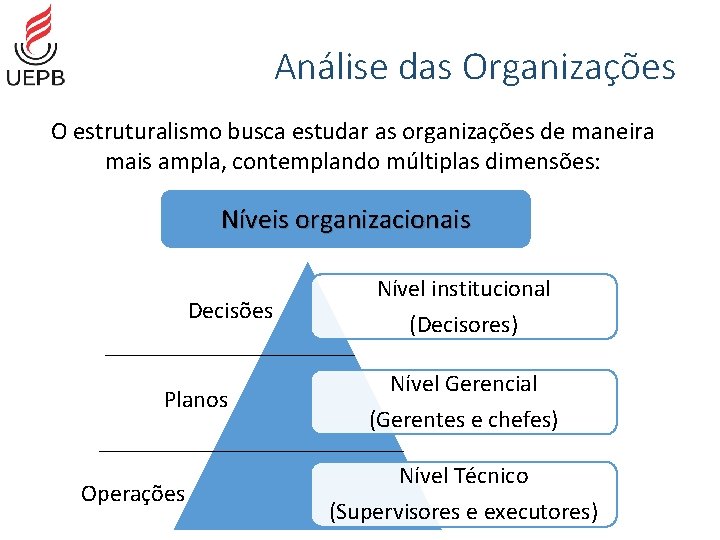 UEPB

Análise das Organizações

O estruturalismo busca estudar as organizações de maneira mais ampla, contemplando múltiplas dimensões:

Níveis organizacionais

Decisões

Nível institucional
(Decisores)

Planos

Nível Gerencial
(Gerentes e chefes)

Operações

Nível Técnico
(Supervisores e executores)